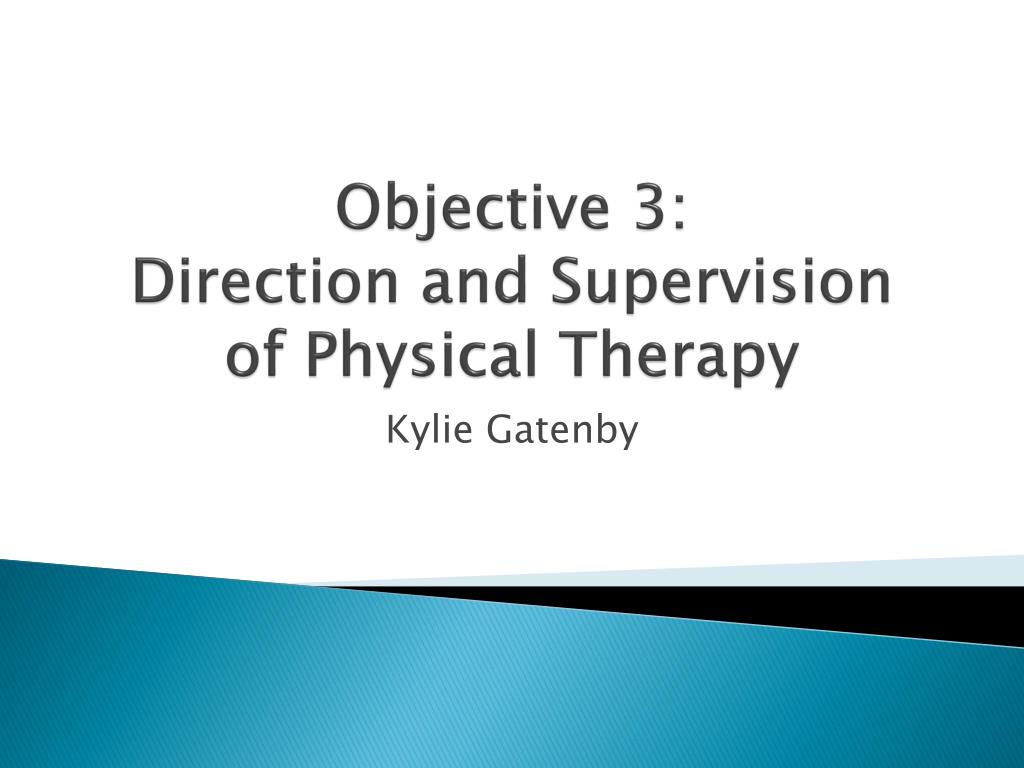 Objective 3:
Direction and Supervision of Physical Therapy

Kylie Gatenby